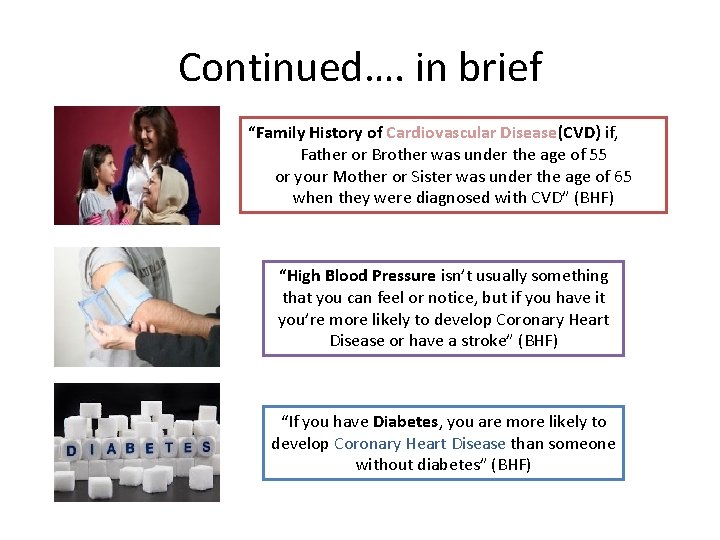 Continued…. in brief

"Family History of Cardiovascular Disease(CVD) if, Father or Brother was under the age of 55 or your Mother or Sister was under the age of 65 when they were diagnosed with CVD" (BHF)

"High Blood Pressure isn't usually something that you can feel or notice, but if you have it you're more likely to develop Coronary Heart Disease or have a stroke" (BHF)

DIABETES

"If you have Diabetes, you are more likely to develop Coronary Heart Disease than someone without diabetes" (BHF)